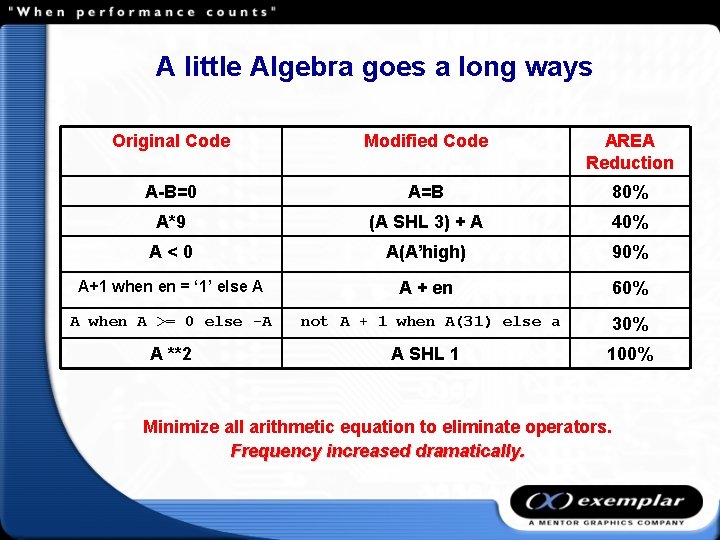 "When performance counts"

A little Algebra goes a long ways

| Original Code | Modified Code | AREA Reduction |
|---|---|---|
| A-B=0 | A=B | 80% |
| A*9 | (A SHL 3) + A | 40% |
| A < 0 | A(A'high) | 90% |
| A+1 when en = '1' else A | A + en | 60% |
| A when A >= 0 else -A | not A + 1 when A(31) else a | 30% |
| A **2 | A SHL 1 | 100% |

Minimize all arithmetic equation to eliminate operators.
Frequency increased dramatically.

exemplar
A MENTOR GRAPHICS COMPANY